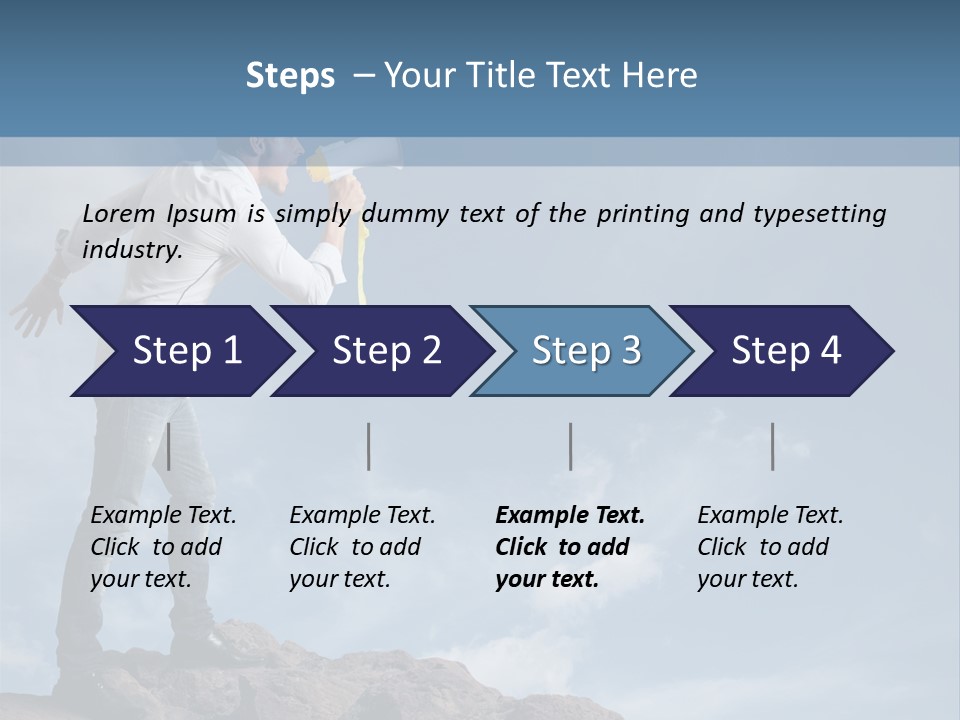 Steps – Your Title Text Here

Lorem Ipsum is simply dummy text of the printing and typesetting industry.

Step 1

Step 2

Step 3

Step 4

Example Text. Click to add your text.

Example Text. Click to add your text.

Example Text. Click to add your text.

Example Text. Click to add your text.